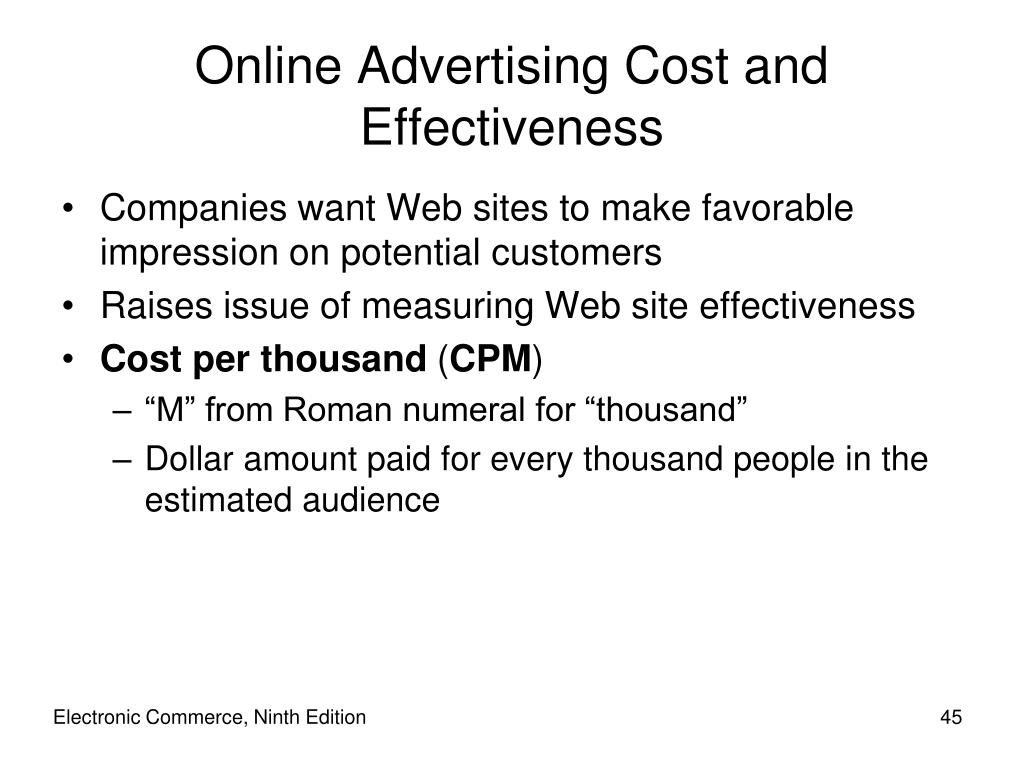 Online Advertising Cost and Effectiveness

• Companies want Web sites to make favorable impression on potential customers
• Raises issue of measuring Web site effectiveness
• Cost per thousand (CPM)
– “M” from Roman numeral for “thousand”
– Dollar amount paid for every thousand people in the estimated audience

Electronic Commerce, Ninth Edition

45